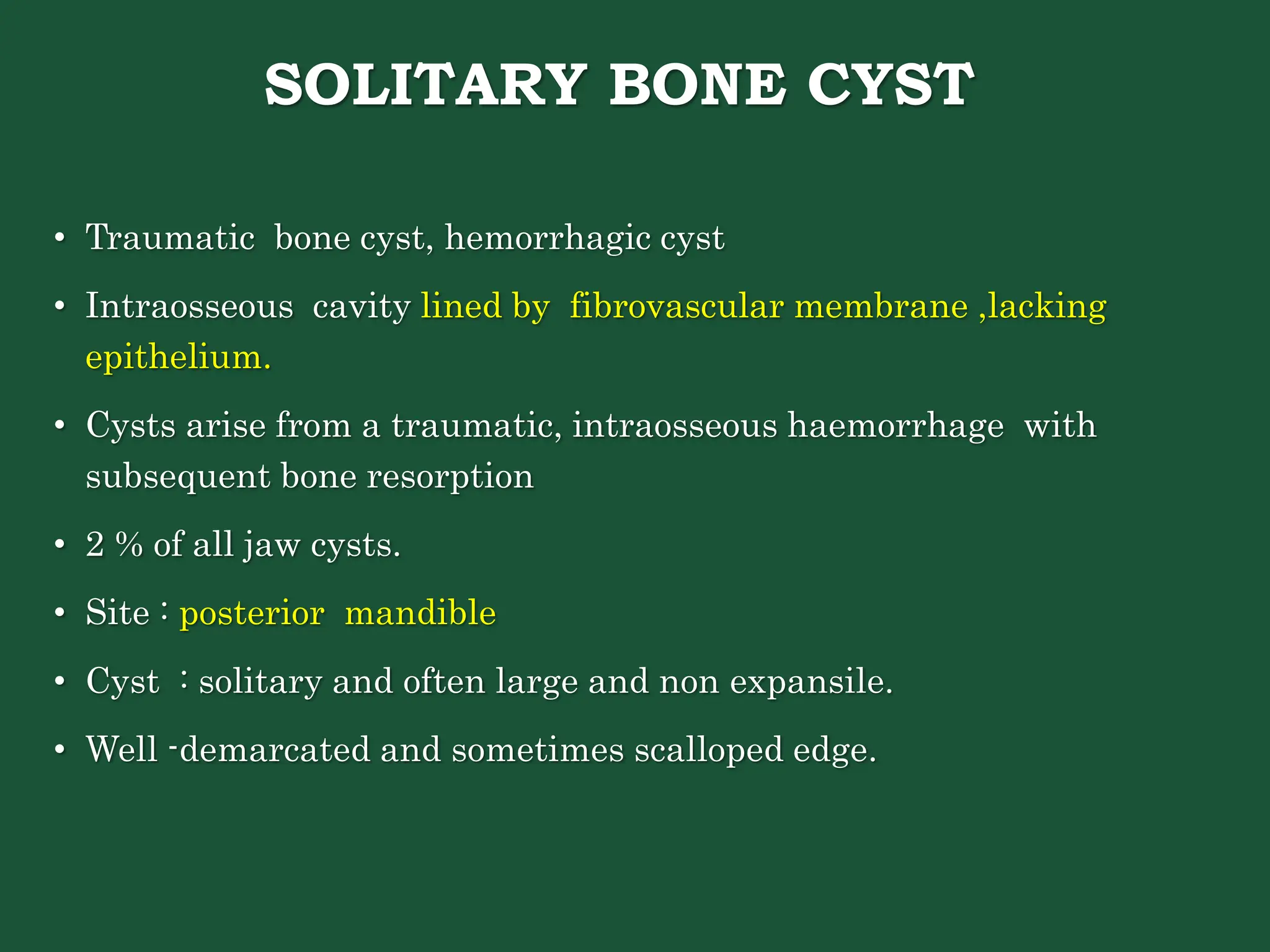 SOLITARY BONE CYST

• Traumatic bone cyst, hemorrhagic cyst

• Intraosseous cavity lined by fibrovascular membrane ,lacking epithelium.

• Cysts arise from a traumatic, intraosseous haemorrhage with subsequent bone resorption

• 2 % of all jaw cysts.

• Site : posterior mandible

• Cyst : solitary and often large and non expansile.

• Well -demarcated and sometimes scalloped edge.